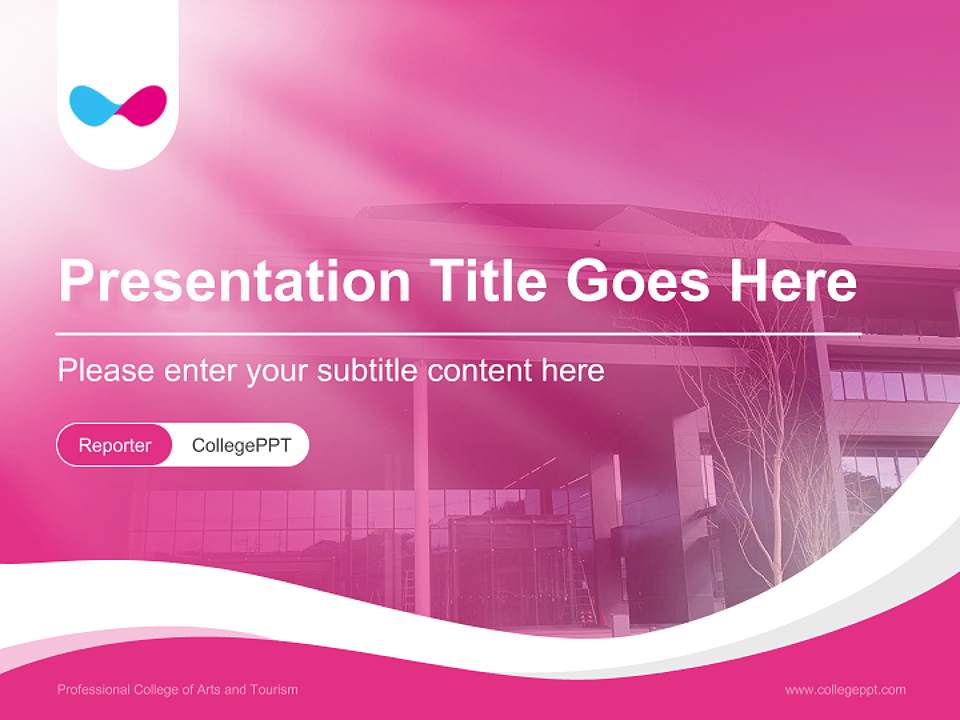 Presentation Title Goes Here

Please enter your subtitle content here

Reporter CollegePPT

Professional College of Arts and Tourism

www.collegeppt.com